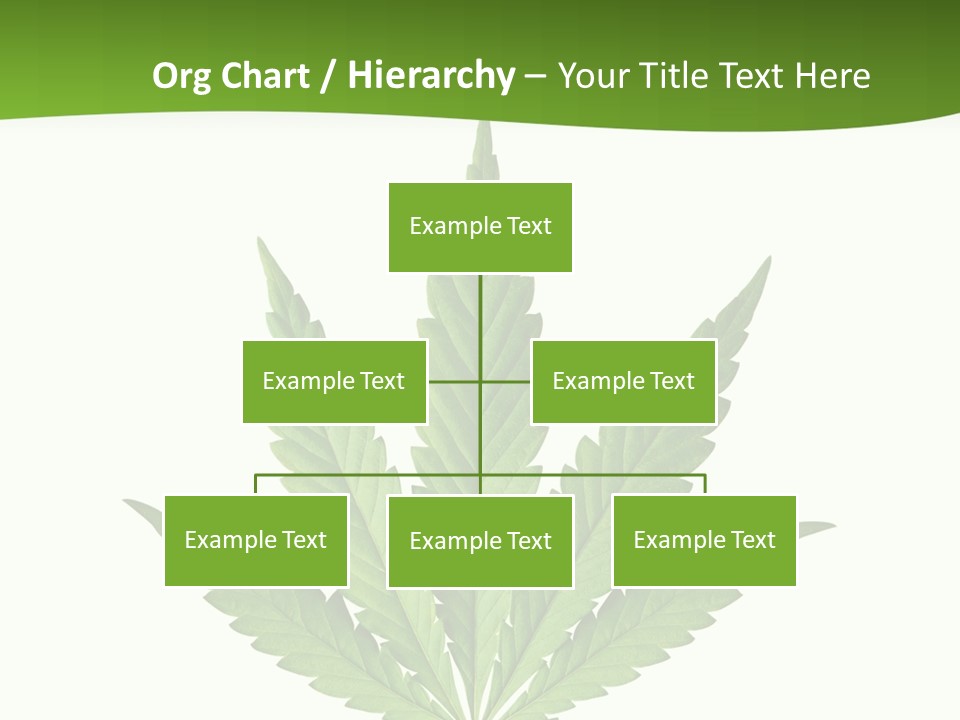 Org Chart / Hierarchy – Your Title Text Here

Example Text

Example Text

Example Text

Example Text

Example Text

Example Text